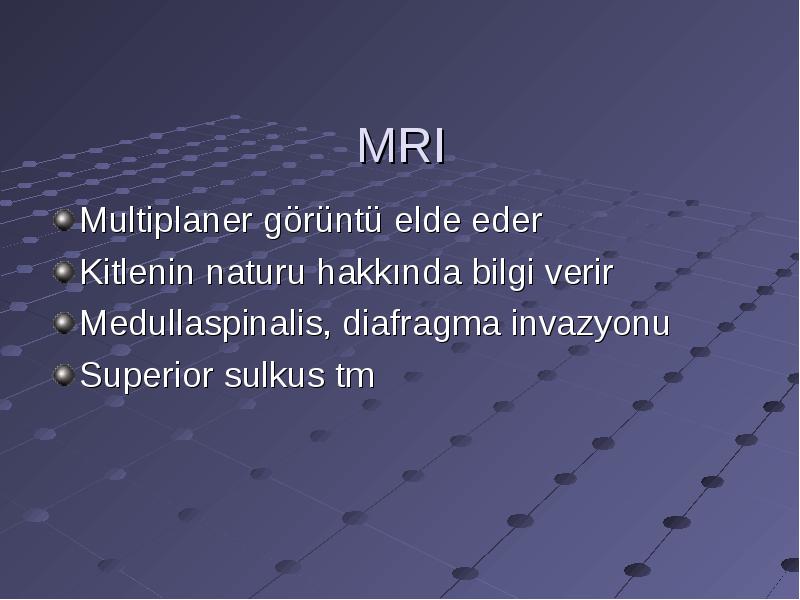 MRI

Multiplaner görüntü elde eder

Kitlenin naturu hakkında bilgi verir

Medullaspinalis, diafragma invazyonu

Superior sulkus tm